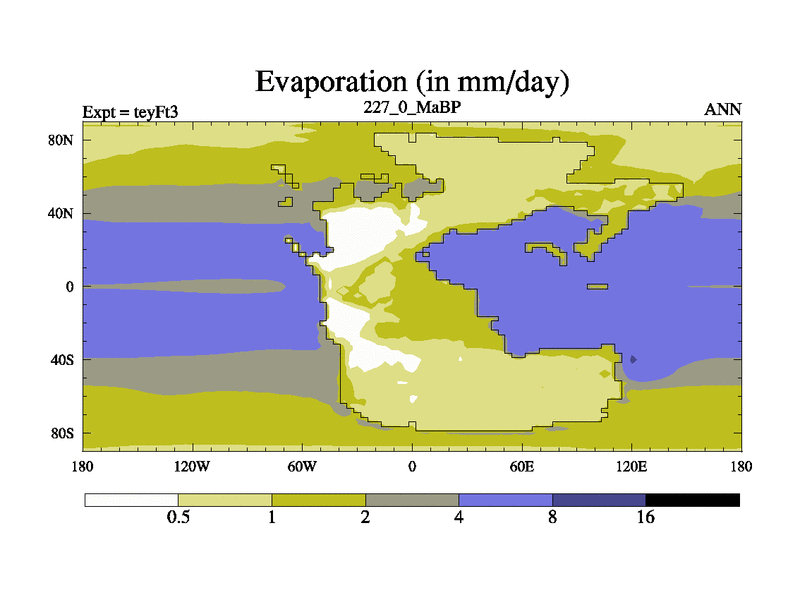 Evaporation (in mm/day)

Expt = teyFt3
227_0_MaBP
ANN

80N
40N
0
40S
80S

180
120W
60W
0
60E
120E
180

0.5
1
2
4
8
16